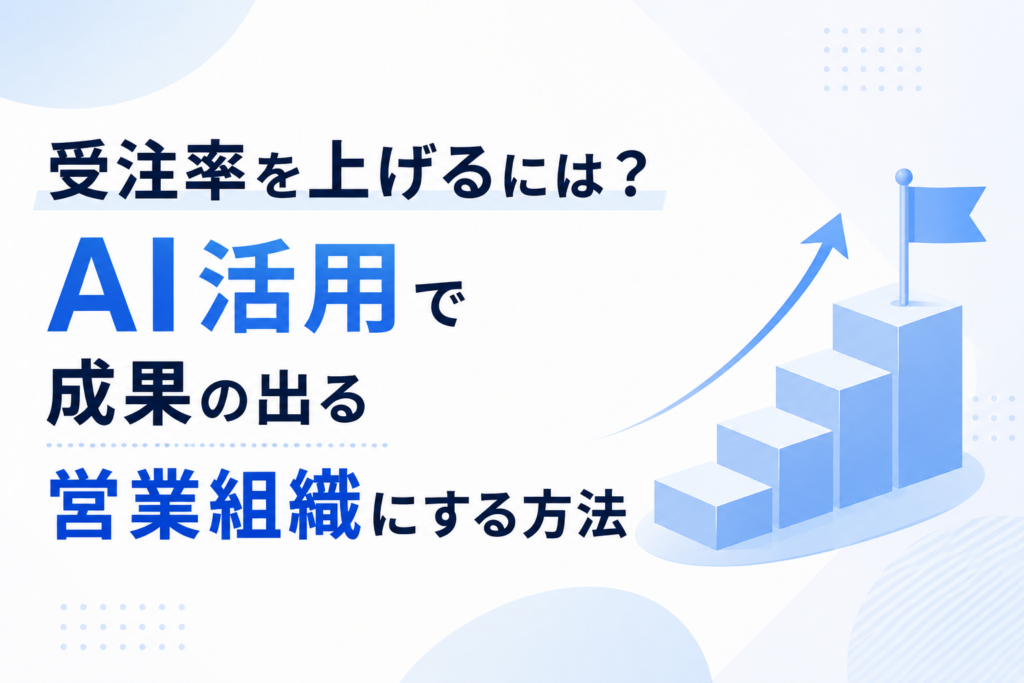 受注率を上げるには？

AI活用で
成果の出る
営業組織にする方法